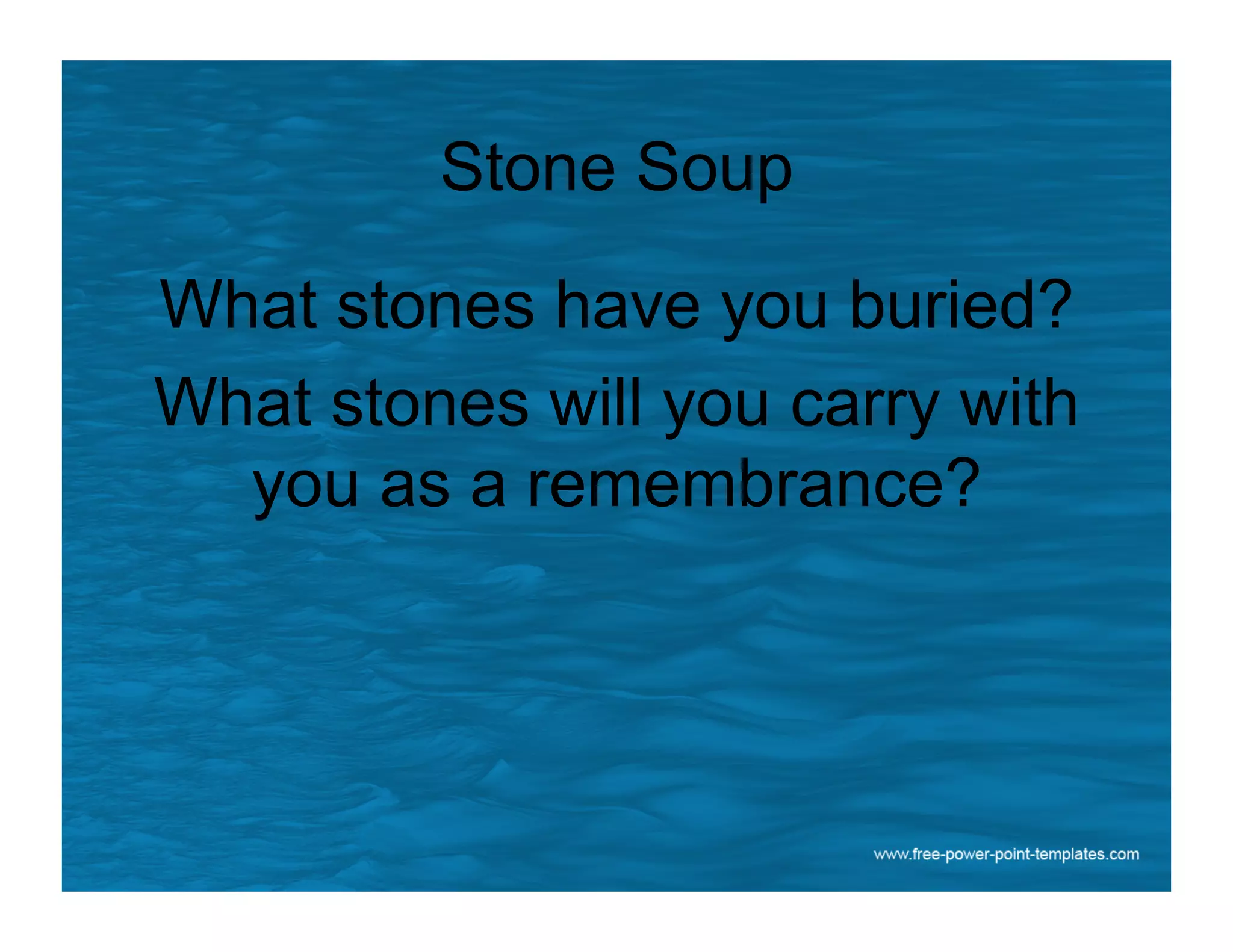 Stone Soup

What stones have you buried?

What stones will you carry with you as a remembrance?

www.free-power-point-templates.com